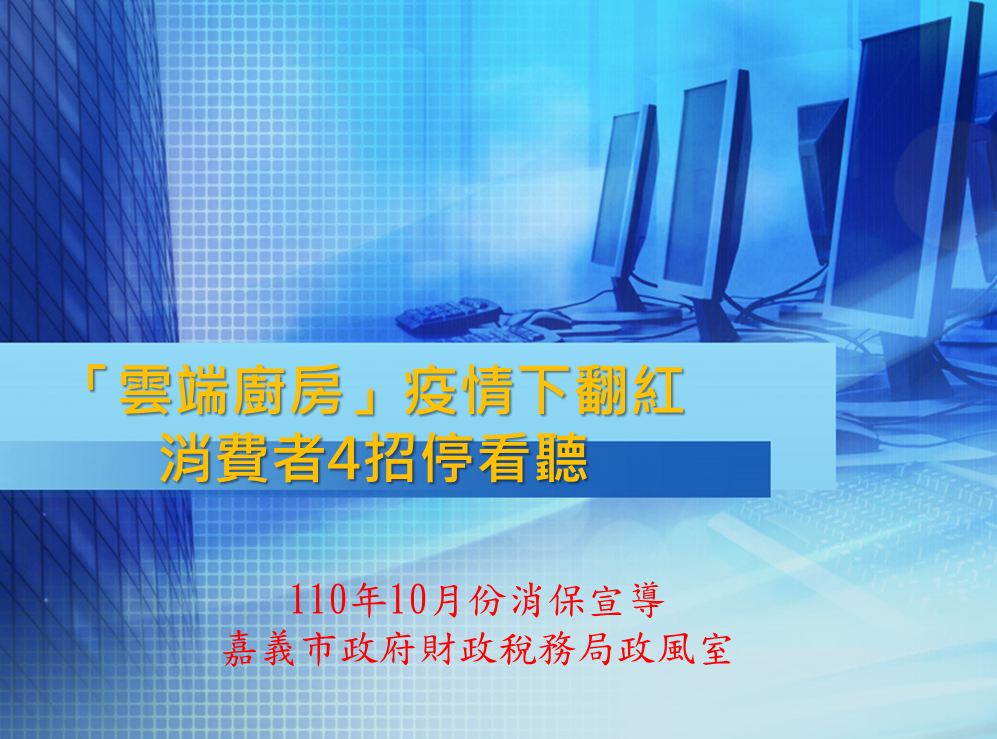 「雲端廚房」疫情下翻紅
消費者4招停看聽

110年10月份消保宣導
嘉義市政府財政稅務局政風室